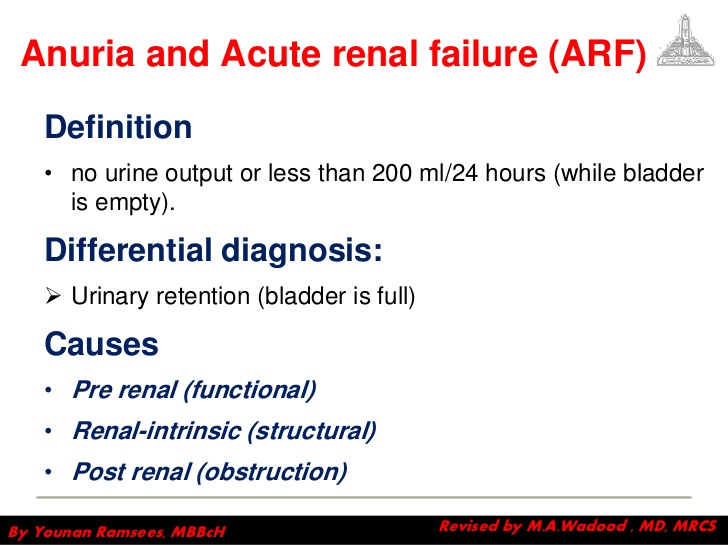 Anuria and Acute renal failure (ARF)

Definition

• no urine output or less than 200 ml/24 hours (while bladder is empty).

Differential diagnosis:

➢ Urinary retention (bladder is full)

Causes

• Pre renal (functional)
• Renal-intrinsic (structural)
• Post renal (obstruction)

By Younan Ramsees, MBBcH

Revised by M.A.Wadood , MD, MRCS